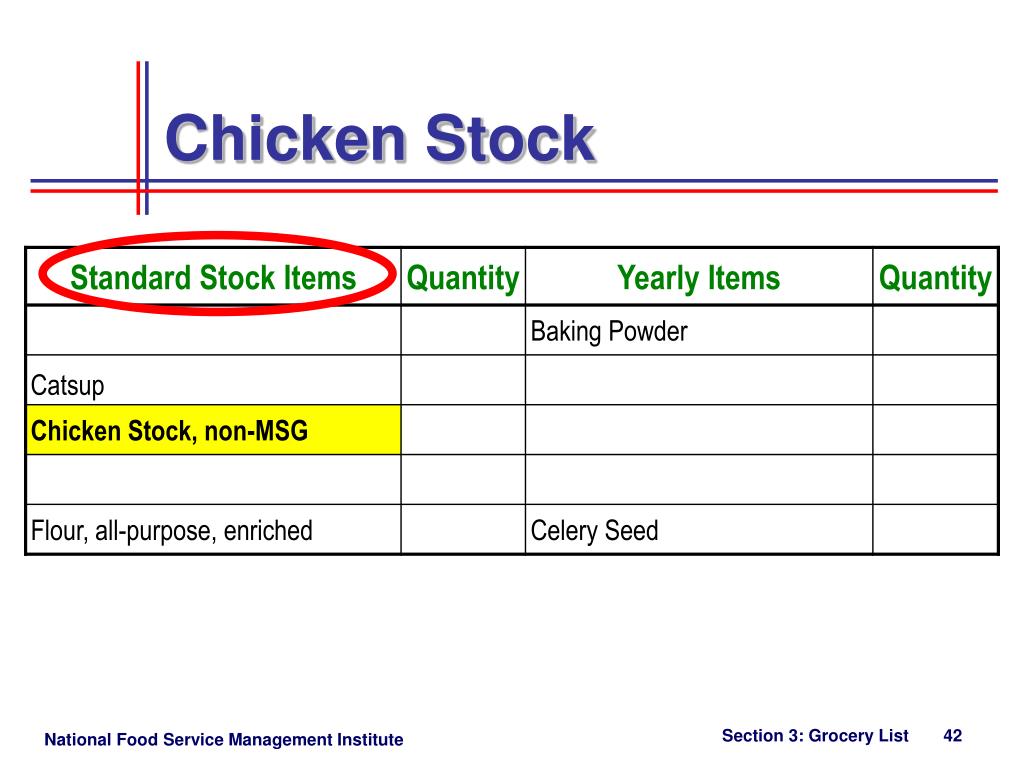 Chicken Stock

| Standard Stock Items | Quantity | Yearly Items | Quantity |
|---|---|---|---|
| | | Baking Powder | |
| Catsup | | | |
| Chicken Stock, non-MSG | | | |
| | | | |
| Flour, all-purpose, enriched | | Celery Seed | |

National Food Service Management Institute

Section 3: Grocery List 42